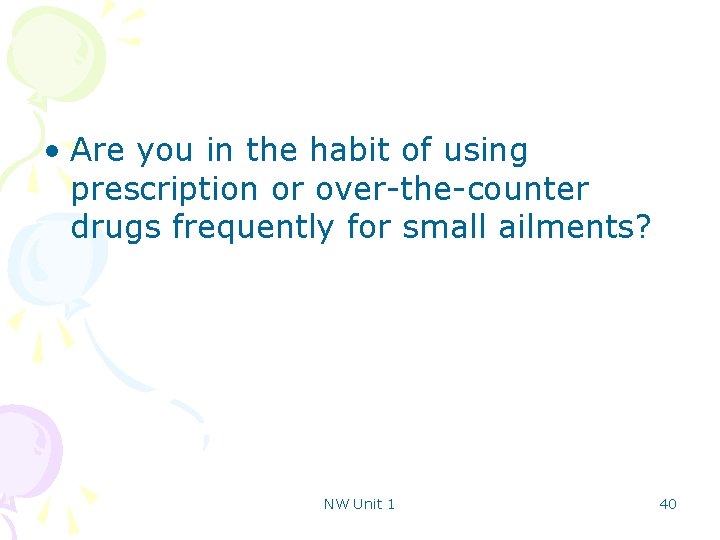 • Are you in the habit of using prescription or over-the-counter drugs frequently for small ailments?

NW Unit 1

40